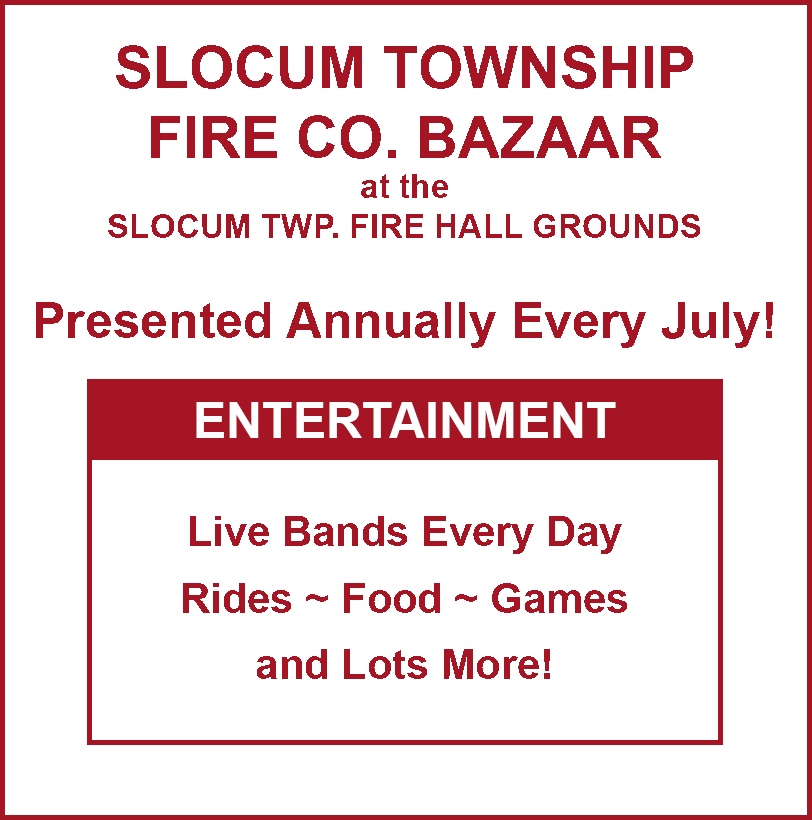 SLOCUM TOWNSHIP
FIRE CO. BAZAAR
at the
SLOCUM TWP. FIRE HALL GROUNDS

Presented Annually Every July!

ENTERTAINMENT

Live Bands Every Day
Rides ~ Food ~ Games
and Lots More!